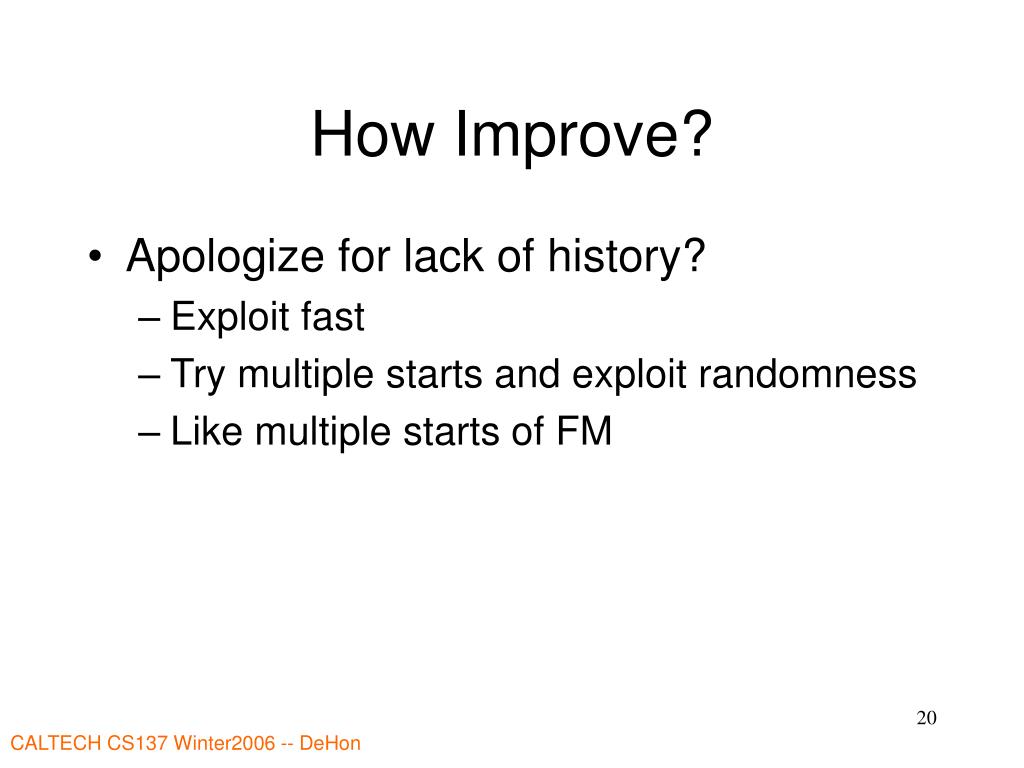 How Improve?

• Apologize for lack of history?
– Exploit fast
– Try multiple starts and exploit randomness
– Like multiple starts of FM

20

CALTECH CS137 Winter2006 -- DeHon